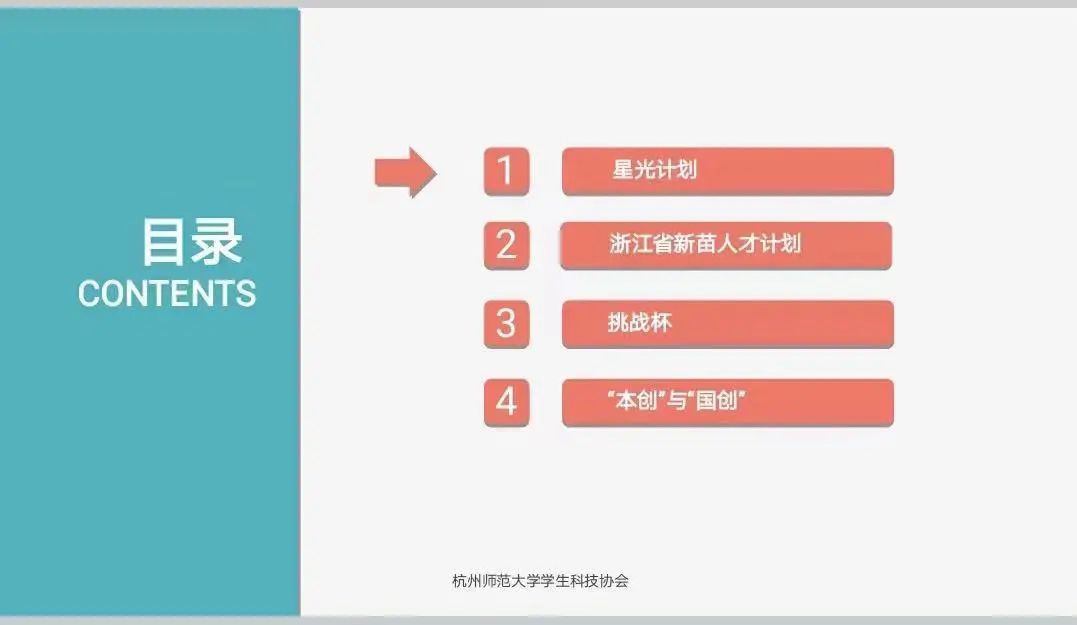 目录
CONTENTS

1 星光计划

2 浙江省新苗人才计划

3 挑战杯

4 “本创”与“国创”

杭州师范大学学生科技协会